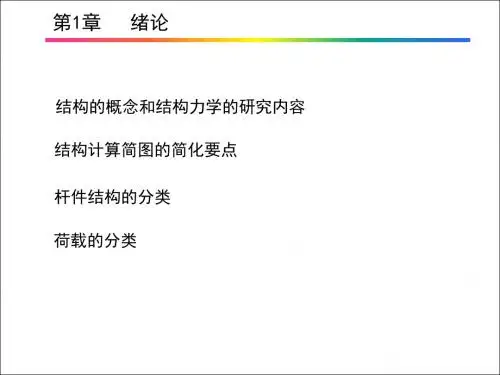 第1章　绪论

结构的概念和结构力学的研究内容

结构计算简图的简化要点

杆件结构的分类

荷载的分类